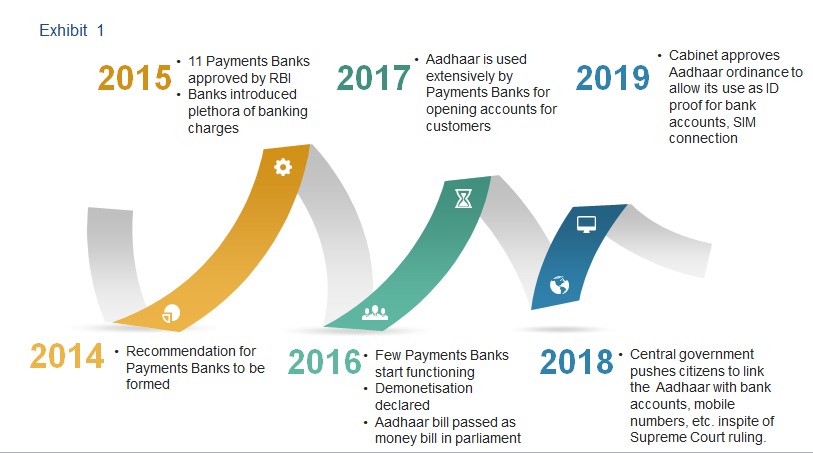 Exhibit 1

2015
• 11 Payments Banks approved by RBI
• Banks introduced plethora of banking charges

2017
• Aadhaar is used extensively by Payments Banks for opening accounts for customers

2019
• Cabinet approves Aadhaar ordinance to allow its use as ID proof for bank accounts, SIM connection

2014
• Recommendation for Payments Banks to be formed

2016
• Few Payments Banks start functioning
• Demonetisation declared
• Aadhaar bill passed as money bill in parliament

2018
• Central government pushes citizens to link the Aadhaar with bank accounts, mobile numbers, etc. inspite of Supreme Court ruling.